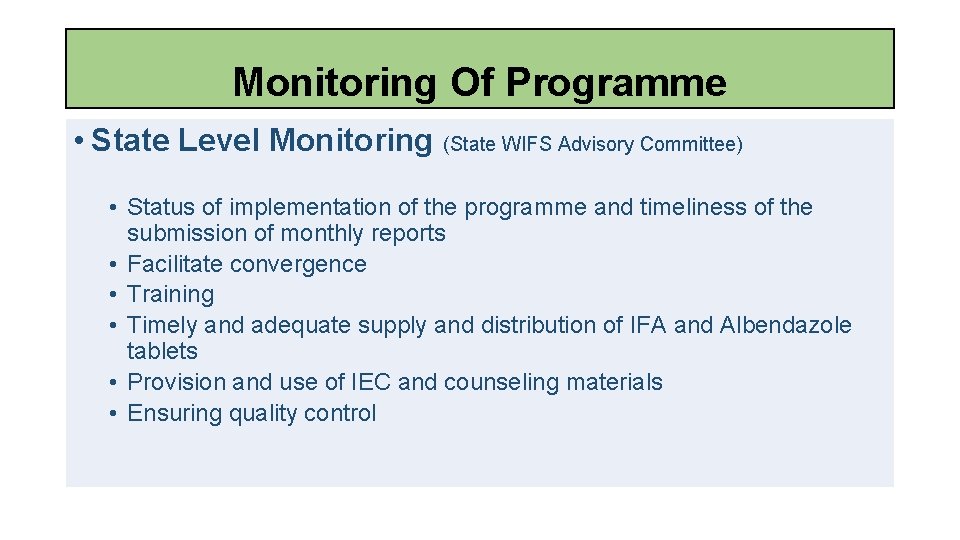 Monitoring Of Programme

• State Level Monitoring (State WIFS Advisory Committee)

• Status of implementation of the programme and timeliness of the submission of monthly reports
• Facilitate convergence
• Training
• Timely and adequate supply and distribution of IFA and Albendazole tablets
• Provision and use of IEC and counseling materials
• Ensuring quality control